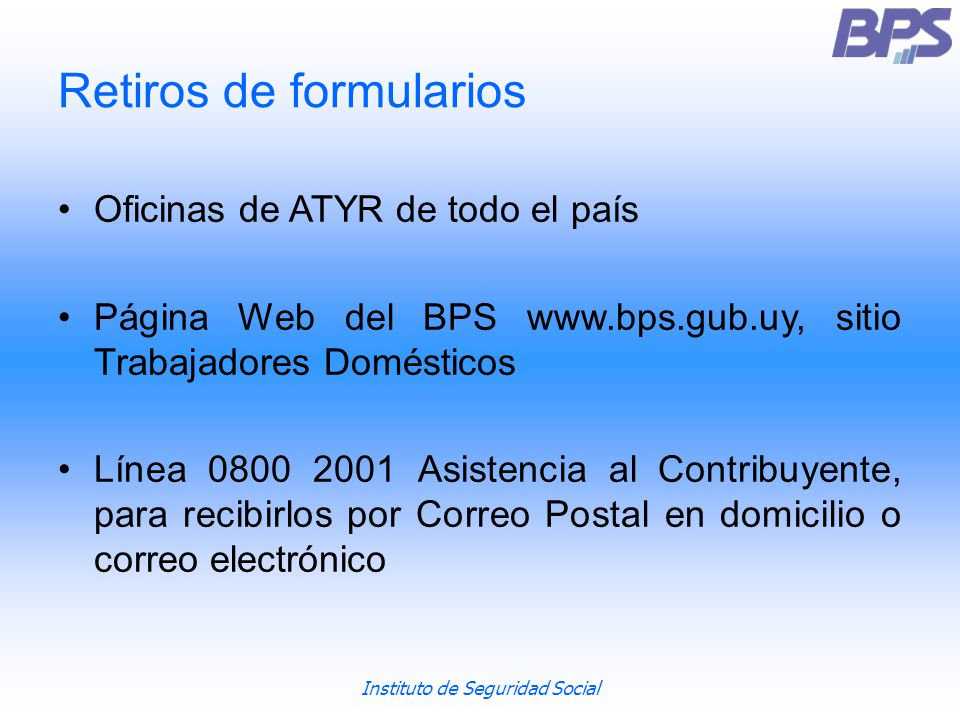 BPS

Retiros de formularios

• Oficinas de ATYR de todo el país

• Página Web del BPS www.bps.gub.uy, sitio Trabajadores Domésticos

• Línea 0800 2001 Asistencia al Contribuyente, para recibirlos por Correo Postal en domicilio o correo electrónico

Instituto de Seguridad Social